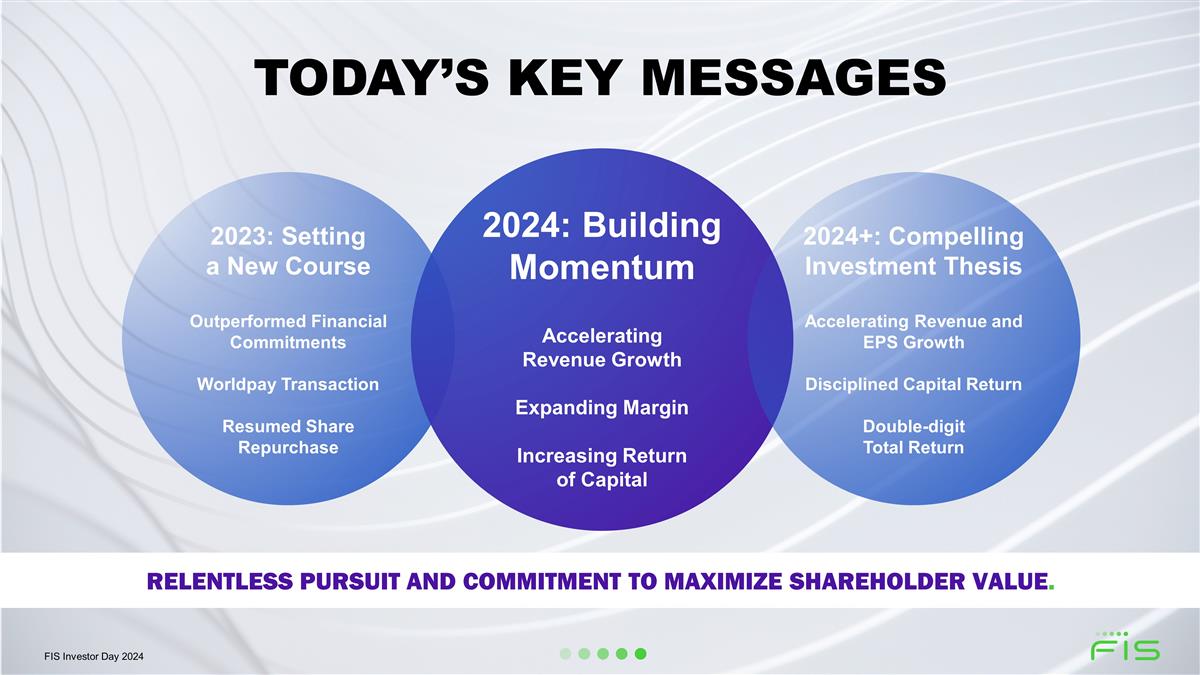 TODAY'S KEY MESSAGES

2023: Setting a New Course

Outperformed Financial Commitments

Worldpay Transaction

Resumed Share Repurchase

2024: Building Momentum

Accelerating Revenue Growth

Expanding Margin

Increasing Return of Capital

2024+: Compelling Investment Thesis

Accelerating Revenue and EPS Growth

Disciplined Capital Return

Double-digit Total Return

RELENTLESS PURSUIT AND COMMITMENT TO MAXIMIZE SHAREHOLDER VALUE.

FIS Investor Day 2024

FIS